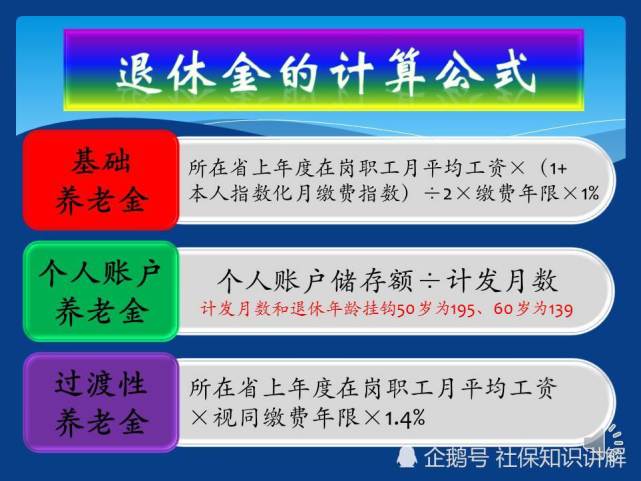 退休金的计算公式

基础养老金

所在省上年度在岗职工月平均工资×（1+本人指数化月缴费指数）÷2×缴费年限×1%

个人账户养老金

个人账户储存额÷计发月数

计发月数和退休年龄挂钩50岁为195、60岁为139

过渡性养老金

所在省上年度在岗职工月平均工资×视同缴费年限×1.4%

企鹅号 社保知识讲解